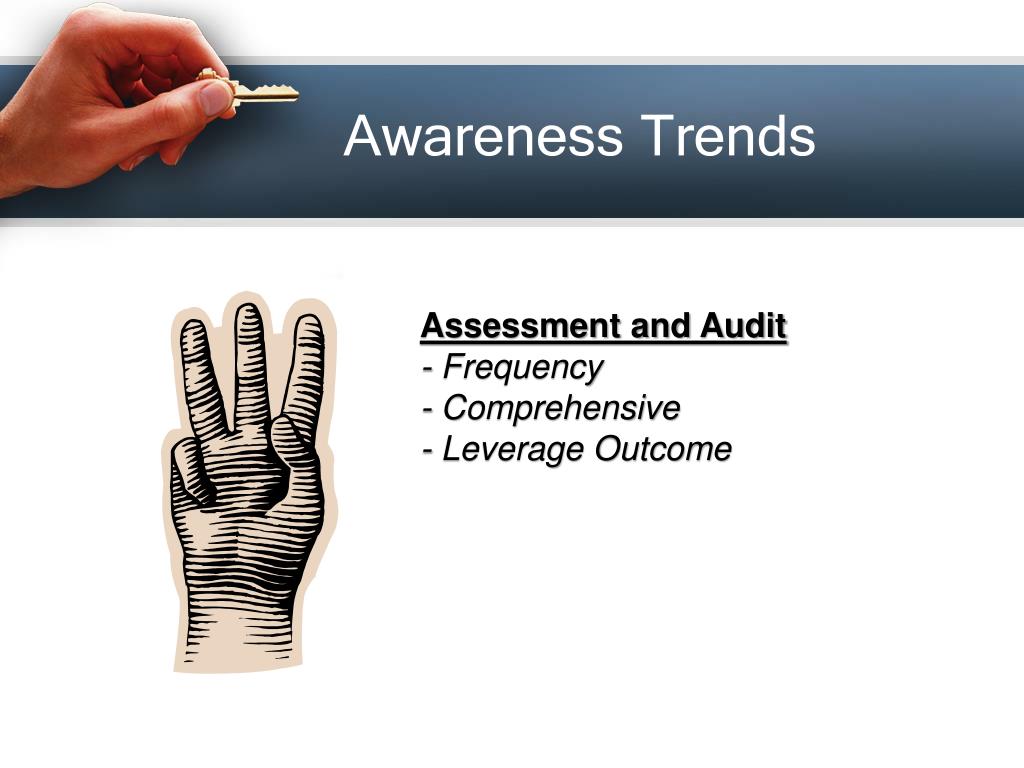 Awareness Trends

Assessment and Audit
- Frequency
- Comprehensive
- Leverage Outcome